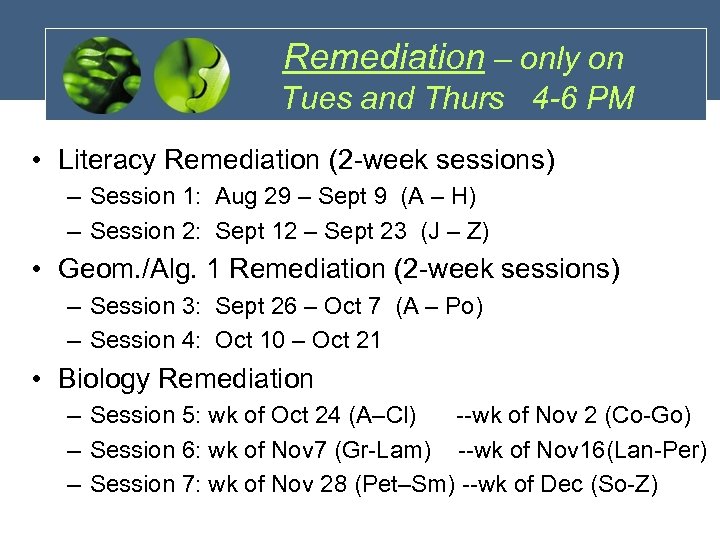 Remediation – only on Tues and Thurs 4-6 PM

• Literacy Remediation (2-week sessions)
– Session 1: Aug 29 – Sept 9 (A – H)
– Session 2: Sept 12 – Sept 23 (J – Z)
• Geom./Alg. 1 Remediation (2-week sessions)
– Session 3: Sept 26 – Oct 7 (A – Po)
– Session 4: Oct 10 – Oct 21
• Biology Remediation
– Session 5: wk of Oct 24 (A–Cl) --wk of Nov 2 (Co-Go)
– Session 6: wk of Nov7 (Gr-Lam) --wk of Nov16(Lan-Per)
– Session 7: wk of Nov 28 (Pet–Sm) --wk of Dec (So-Z)